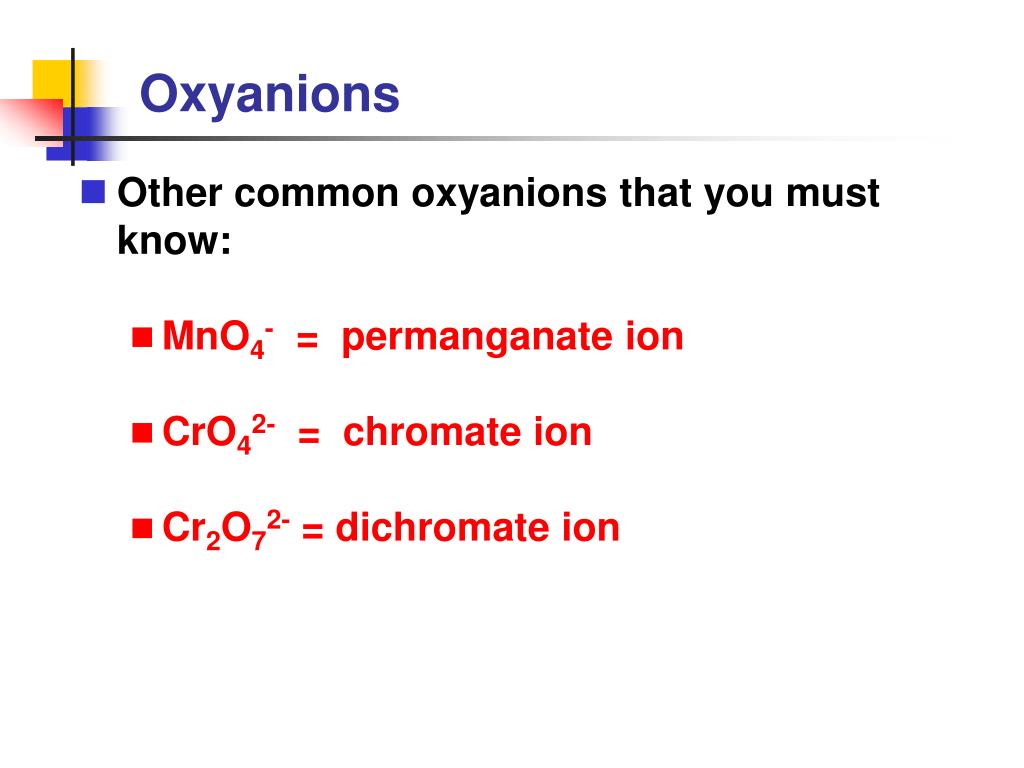 Oxyanions

Other common oxyanions that you must know:

$MnO_4^-$ = permanganate ion

$CrO_4^{2-}$ = chromate ion

$Cr_2O_7^{2-}$ = dichromate ion